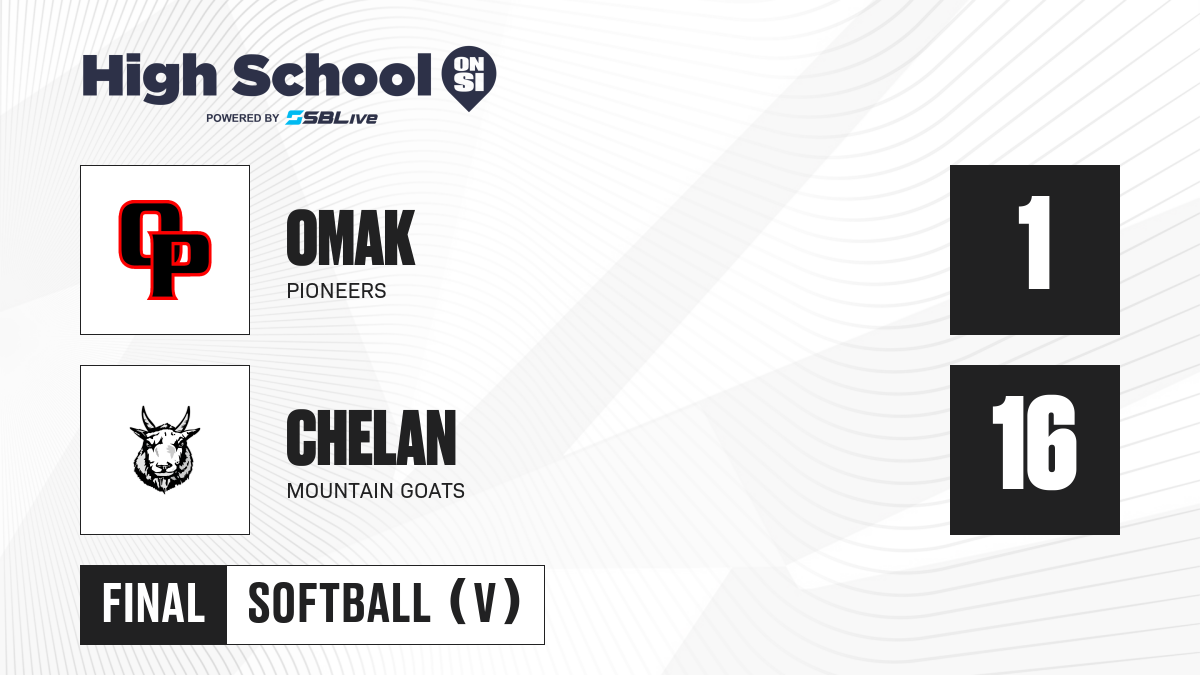 High School ON SI
POWERED BY SBLive

OP

OMAK
PIONEERS

1

CHELAN
MOUNTAIN GOATS

16

FINAL SOFTBALL (V)